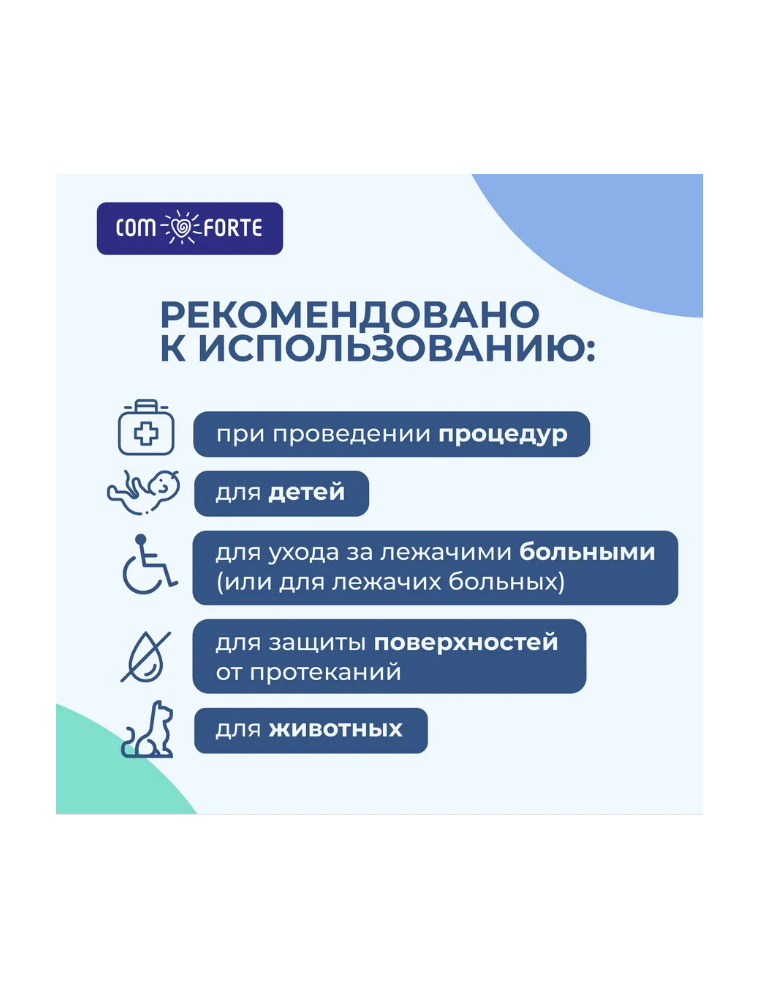 COM FORTE

РЕКОМЕНДОВАНО К ИСПОЛЬЗОВАНИЮ:

при проведении процедур

для детей

для ухода за лежачими больными (или для лежачих больных)

для защиты поверхностей от протеканий

для животных